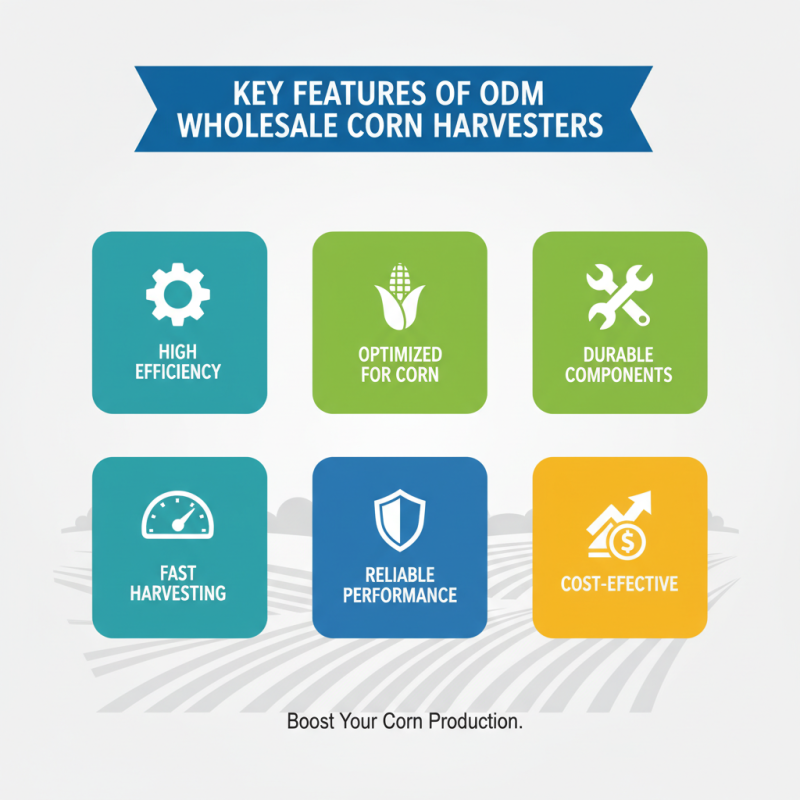 KEY FEATURES OF ODM WHOLESALE CORN HARVESTERS

HIGH EFFICIENCY

OPTIMIZED FOR CORN

DURABLE COMPONENTS

FAST HARVESTING

RELIABLE PERFORMANCE

COST-EFECTIVE

Boost Your Corn Production.